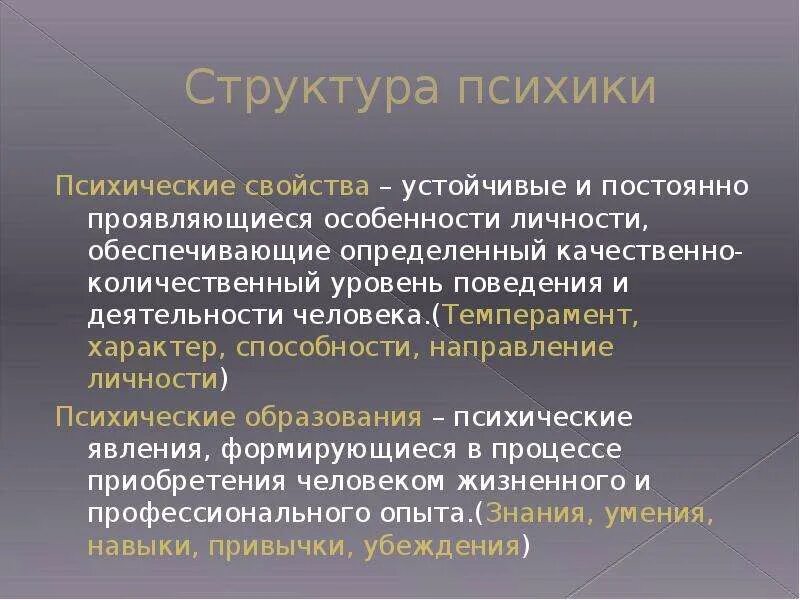 Структура психики

Психические свойства – устойчивые и постоянно проявляющиеся особенности личности, обеспечивающие определенный качественно-количественный уровень поведения и деятельности человека.(Темперамент, характер, способности, направление личности)

Психические образования – психические явления, формирующиеся в процессе приобретения человеком жизненного и профессионального опыта.(Знания, умения, навыки, привычки, убеждения)